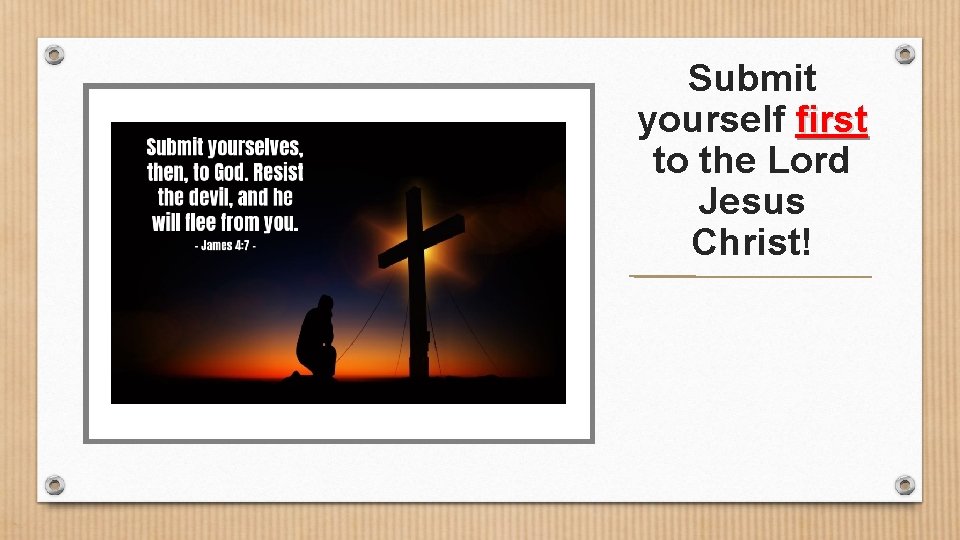 Submit yourselves, then, to God. Resist the devil, and he will flee from you.
- James 4:7 -

Submit yourself first to the Lord Jesus Christ!